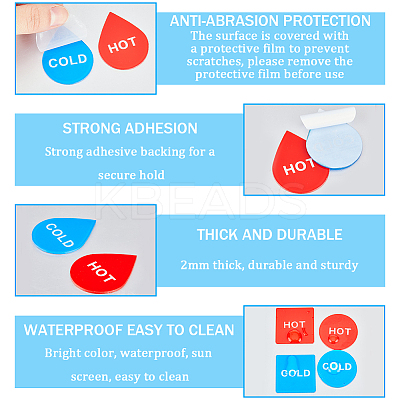 COLD

HOT

ANTI-ABRASION PROTECTION

The surface is covered with a protective film to prevent scratches, please remove the protective film before use

STRONG ADHESION

Strong adhesive backing for a secure hold

HOT

KBEADS

COLD

HOT

THICK AND DURABLE

2mm thick, durable and sturdy

WATERPROOF EASY TO CLEAN

Bright color, waterproof, sun screen, easy to clean

HOT

HOT

COLD

COLD